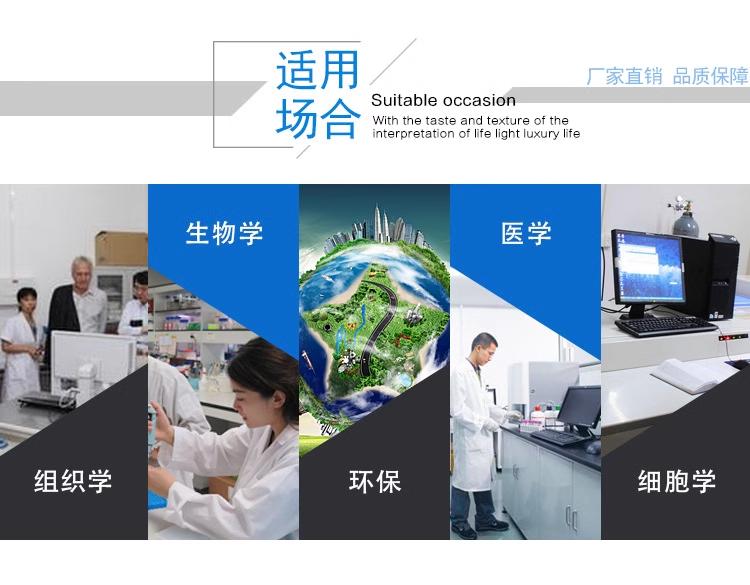 适用场合

Suitable occasion

With the taste and texture of the interpretation of life light luxury life

厂家直销 品质保障

生物学

医学

组织学

环保

细胞学